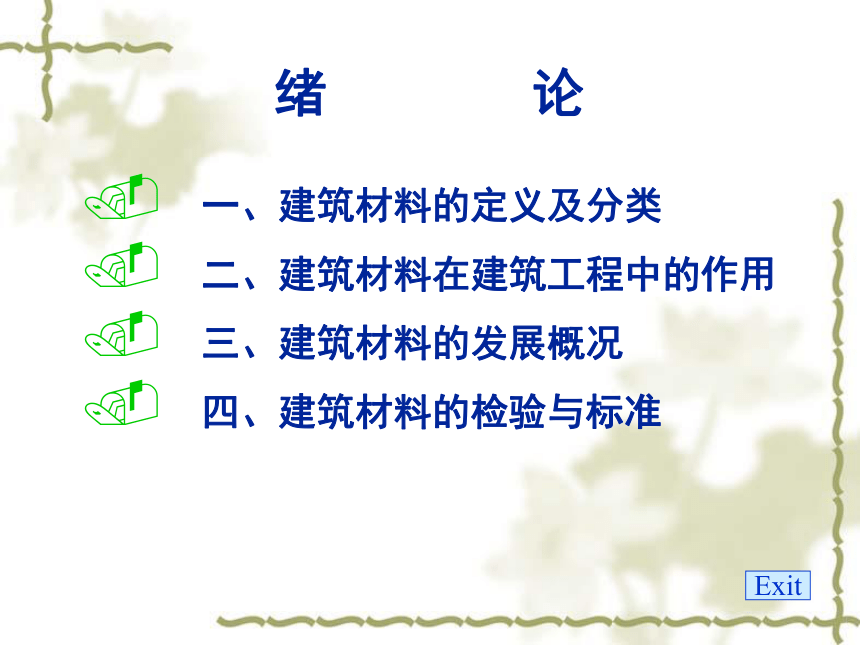 绪　　论

一、建筑材料的定义及分类

二、建筑材料在建筑工程中的作用

三、建筑材料的发展概况

四、建筑材料的检验与标准

Exit